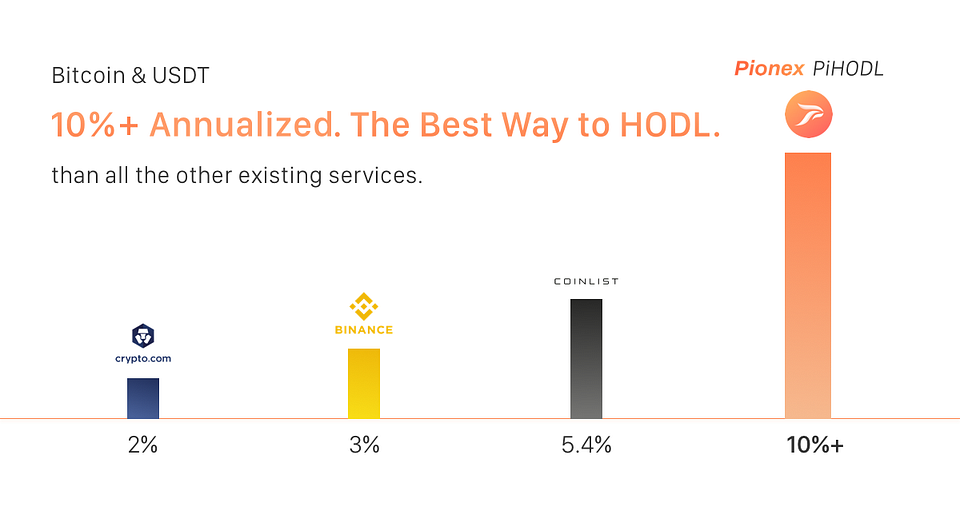 Bitcoin & USDT

10%+ Annualized. The Best Way to HODL.

than all the other existing services.

Pionex PiHODL

crypto.com

BINANCE

COINLIST

2%

3%

5.4%

10%+